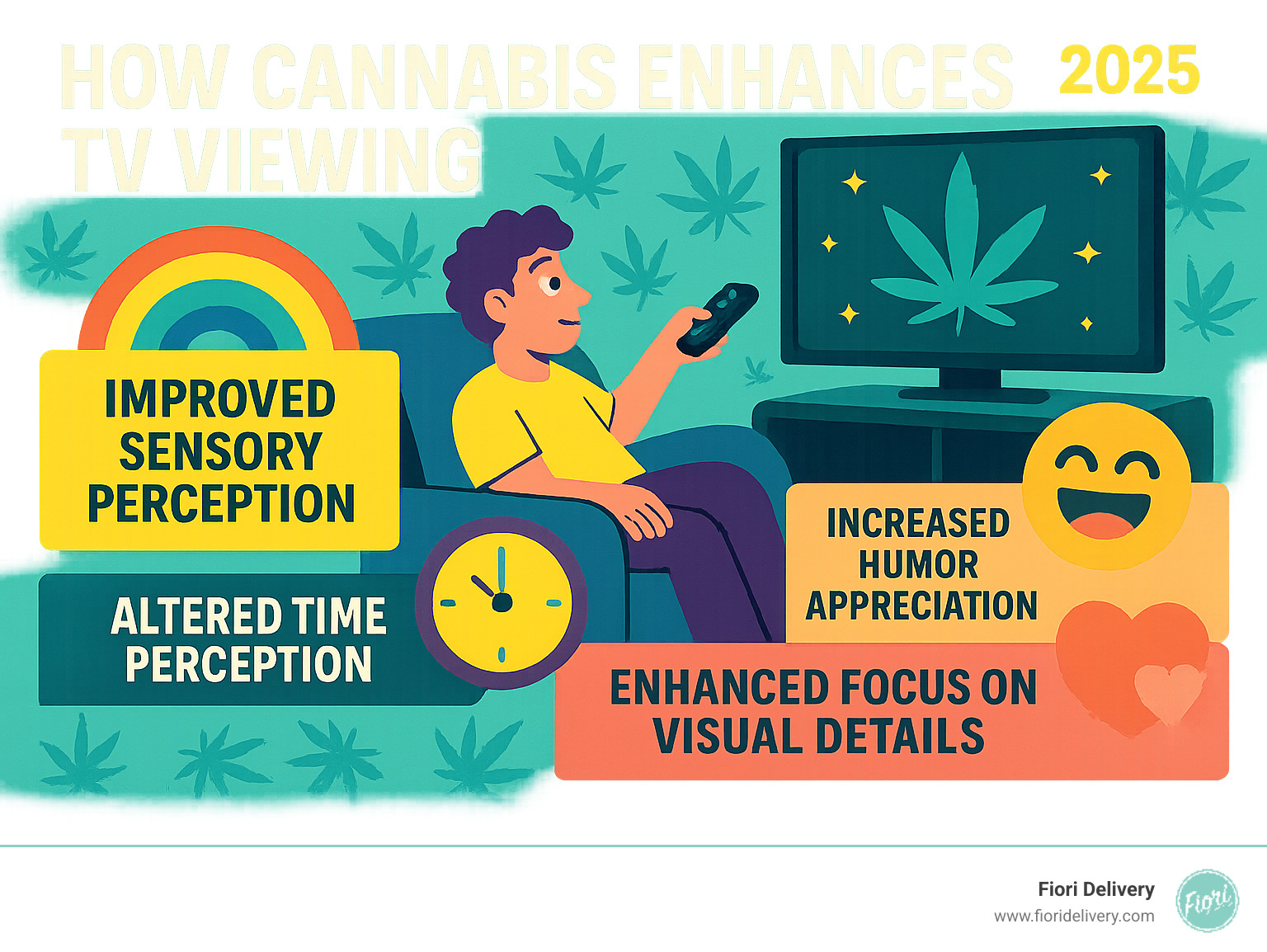 HOW CANNABIS ENHANCES TV VIEWING 2025

IMPROVED SENSORY PERCEPTION

ALTERED TIME PERCEPTION

INCREASED HUMOR APPRECIATION

ENHANCED FOCUS ON VISUAL DETAILS

Fiori Delivery
www.fioridelivery.com

Fiori